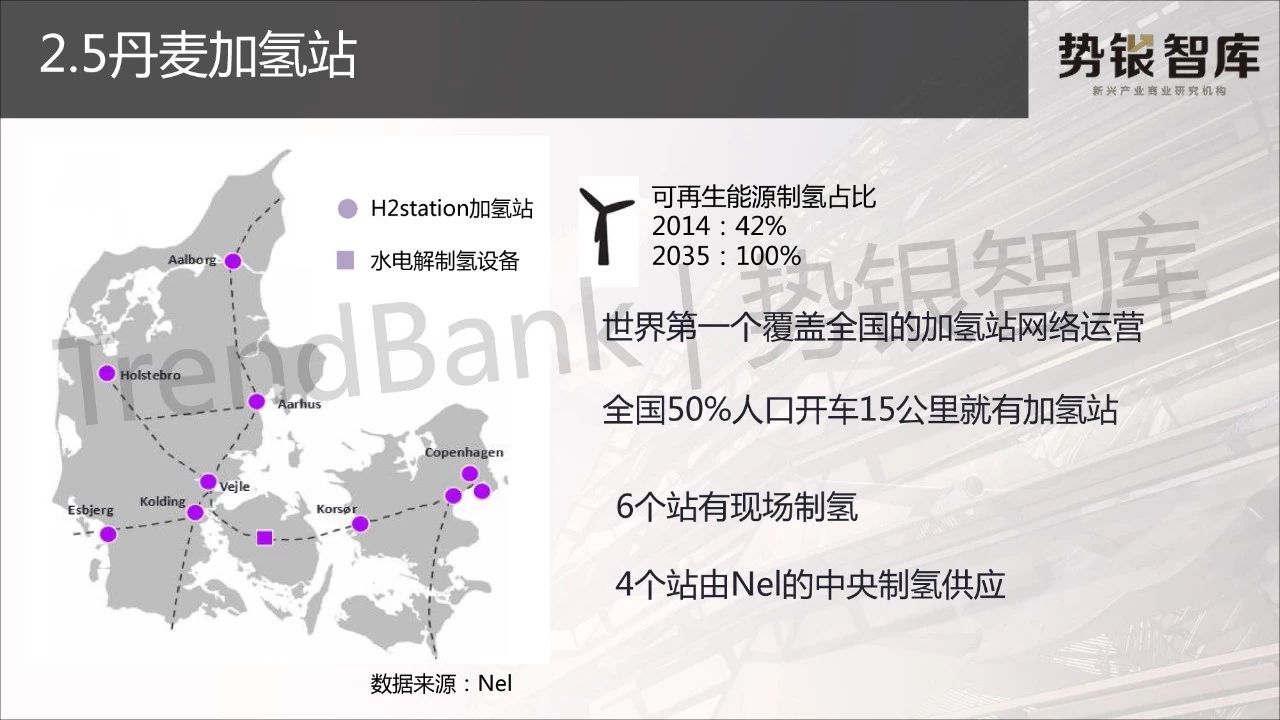 2.5丹麦加氢站

势银智库
新兴产业商业研究机构

H2station加氢站
水电解制氢设备

Aalborg
Holstebro
Aarhus
Copenhagen
Vejle
Kolding
Esbjerg
Korsør

数据来源：Nel

可再生能源制氢占比
2014：42%
2035：100%

TrendBank | 势银智库

世界第一个覆盖全国的加氢站网络运营

全国50%人口开车15公里就有加氢站

6个站有现场制氢

4个站由Nel的中央制氢供应